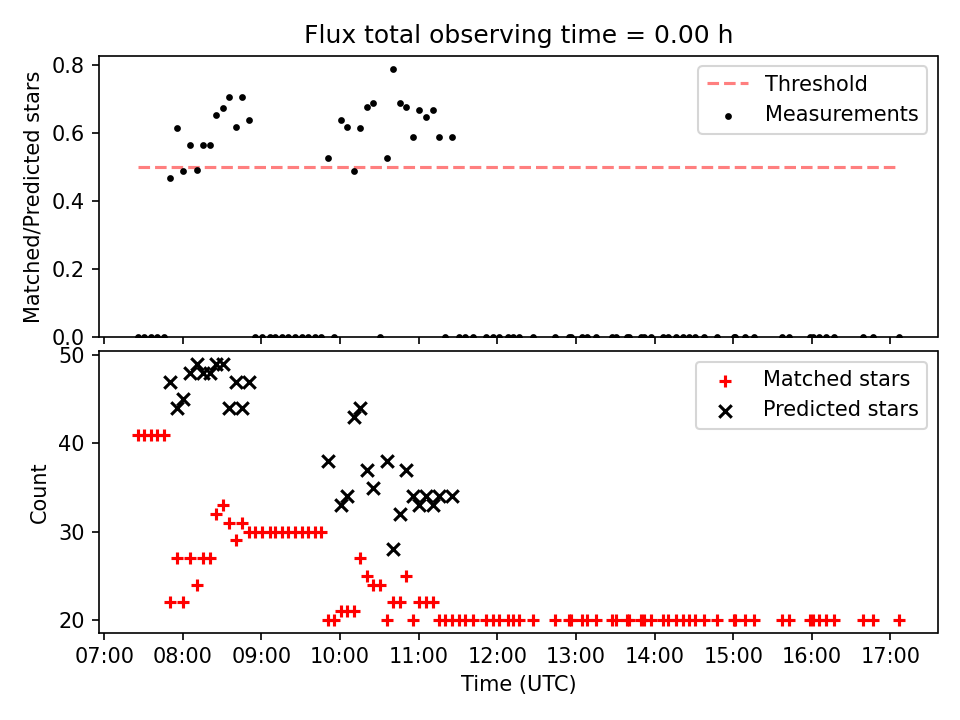 Flux total observing time = 0.00 h

Matched/Predicted stars

0.8
0.6
0.4
0.2
0.0

Threshold
Measurements

Count

50
40
30
20

Matched stars
Predicted stars

07:00 08:00 09:00 10:00 11:00 12:00 13:00 14:00 15:00 16:00 17:00

Time (UTC)